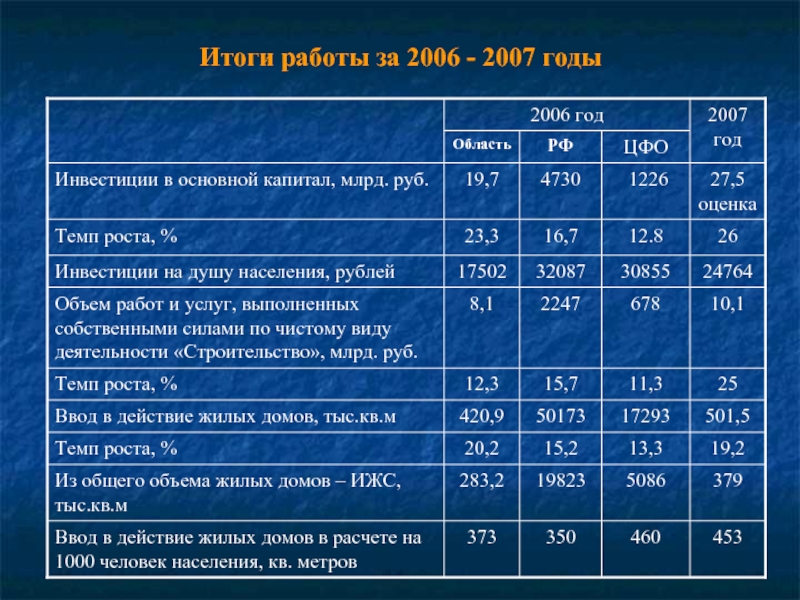 Итоги работы за 2006 - 2007 годы

| | 2006 год | | | 2007 год |
|---|---|---|---|---|
| | Область | РФ | ЦФО | |
| Инвестиции в основной капитал, млрд. руб. | 19,7 | 4730 | 1226 | 27,5 оценка |
| Темп роста, % | 23,3 | 16,7 | 12.8 | 26 |
| Инвестиции на душу населения, рублей | 17502 | 32087 | 30855 | 24764 |
| Объем работ и услуг, выполненных собственными силами по чистому виду деятельности «Строительство», млрд. руб. | 8,1 | 2247 | 678 | 10,1 |
| Темп роста, % | 12,3 | 15,7 | 11,3 | 25 |
| Ввод в действие жилых домов, тыс.кв.м | 420,9 | 50173 | 17293 | 501,5 |
| Темп роста, % | 20,2 | 15,2 | 13,3 | 19,2 |
| Из общего объема жилых домов – ИЖС, тыс.кв.м | 283,2 | 19823 | 5086 | 379 |
| Ввод в действие жилых домов в расчете на 1000 человек населения, кв. метров | 373 | 350 | 460 | 453 |